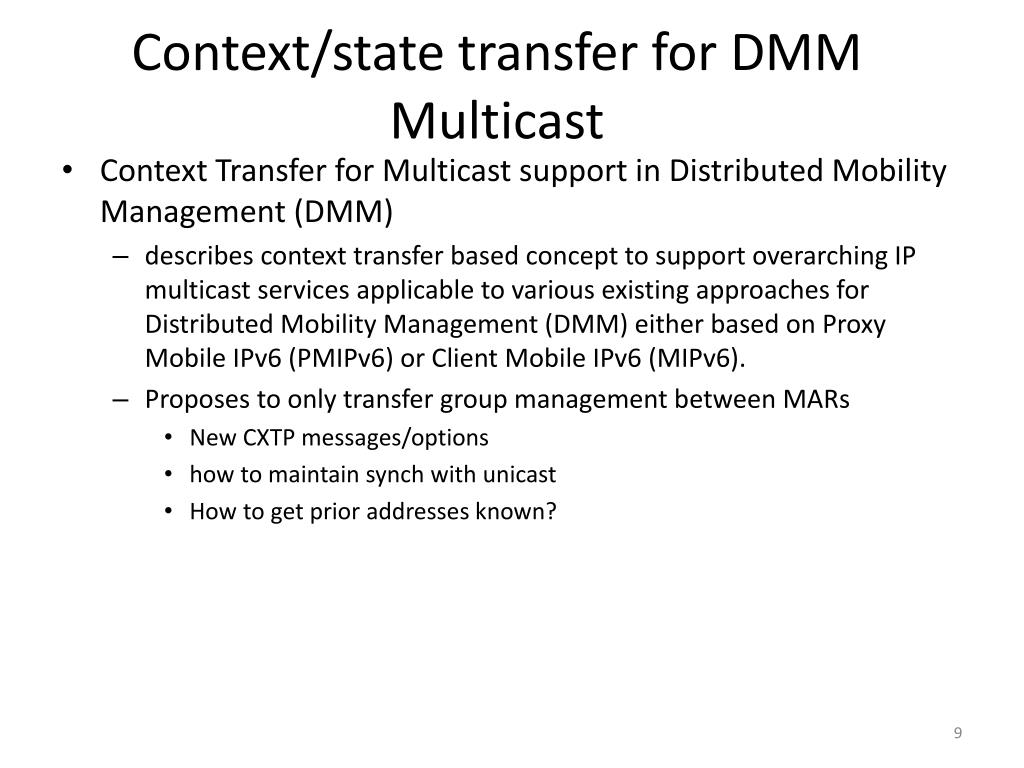 Context/state transfer for DMM Multicast

• Context Transfer for Multicast support in Distributed Mobility Management (DMM)
– describes context transfer based concept to support overarching IP multicast services applicable to various existing approaches for Distributed Mobility Management (DMM) either based on Proxy Mobile IPv6 (PMIPv6) or Client Mobile IPv6 (MIPv6).
– Proposes to only transfer group management between MARs
• New CXTP messages/options
• how to maintain synch with unicast
• How to get prior addresses known?

9